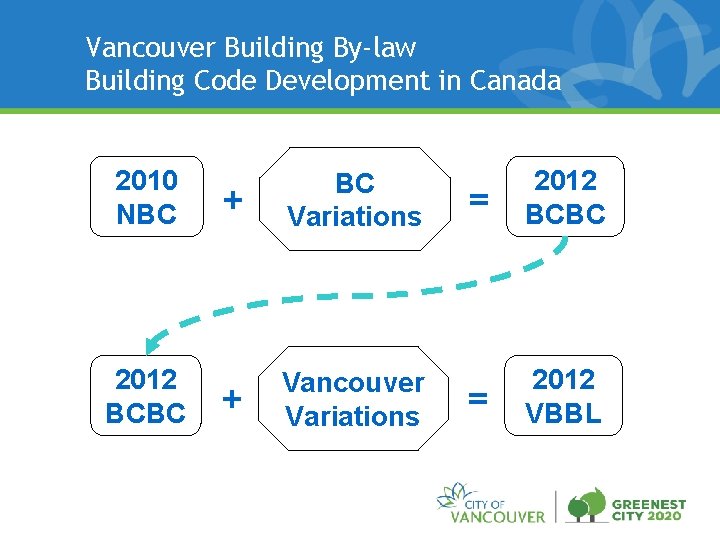 Vancouver Building By-law
Building Code Development in Canada

2010 NBC + BC Variations = 2012 BCBC

2012 BCBC + Vancouver Variations = 2012 VBBL

CITY OF VANCOUVER

GREENEST CITY 2020